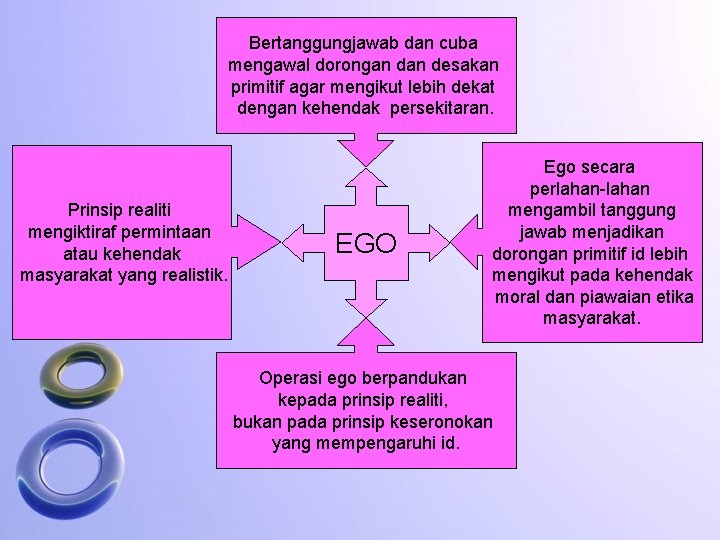 Bertanggungjawab dan cuba mengawal dorongan dan desakan primitif agar mengikut lebih dekat dengan kehendak persekitaran.

Prinsip realiti mengiktiraf permintaan atau kehendak masyarakat yang realistik.

EGO

Ego secara perlahan-lahan mengambil tanggung jawab menjadikan dorongan primitif id lebih mengikut pada kehendak moral dan piawaian etika masyarakat.

Operasi ego berpandukan kepada prinsip realiti, bukan pada prinsip keseronokan yang mempengaruhi id.